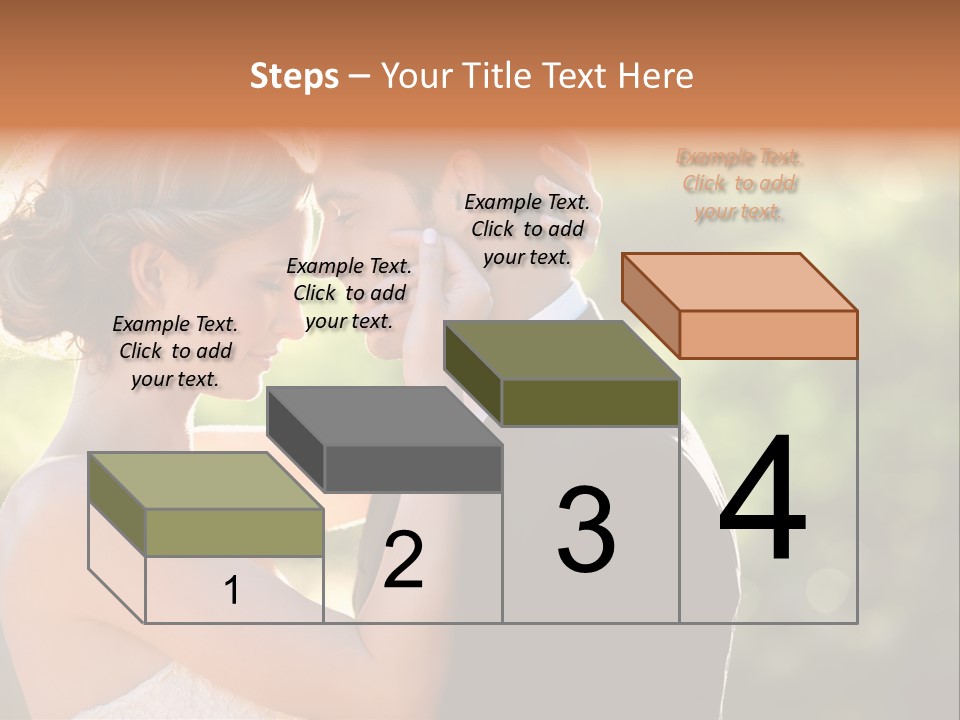 Steps – Your Title Text Here

Example Text. Click to add your text.

Example Text. Click to add your text.

Example Text. Click to add your text.

Example Text. Click to add your text.

1

2

3

4